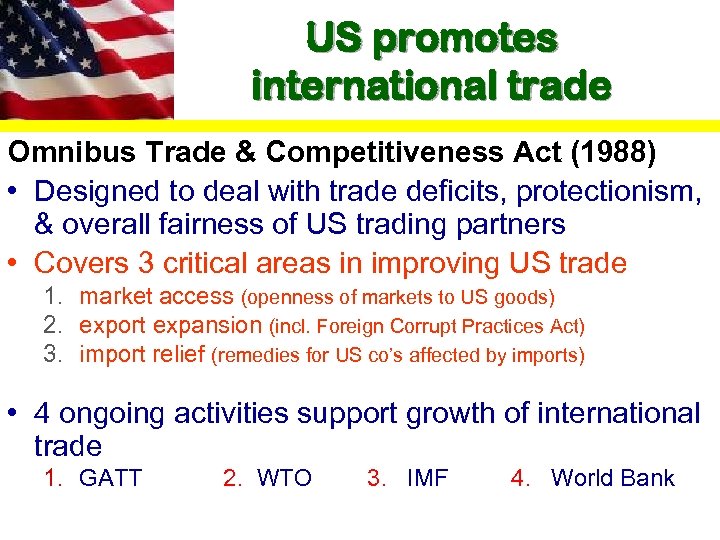 US promotes international trade

Omnibus Trade & Competitiveness Act (1988)

• Designed to deal with trade deficits, protectionism, & overall fairness of US trading partners
• Covers 3 critical areas in improving US trade
1. market access (openness of markets to US goods)
2. export expansion (incl. Foreign Corrupt Practices Act)
3. import relief (remedies for US co's affected by imports)

• 4 ongoing activities support growth of international trade
1. GATT 2. WTO 3. IMF 4. World Bank